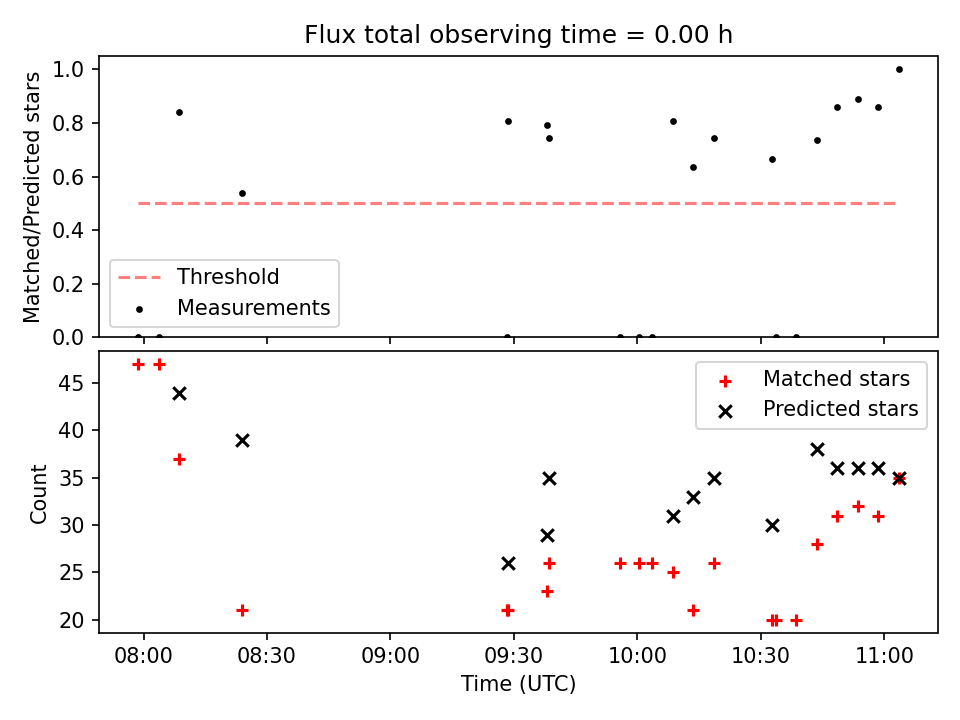 Flux total observing time = 0.00 h

Matched/Predicted stars

1.0
0.8
0.6
0.4
0.2
0.0

Threshold
Measurements

Count

45
40
35
30
25
20

Matched stars
Predicted stars

08:00
08:30
09:00
09:30
10:00
10:30
11:00

Time (UTC)